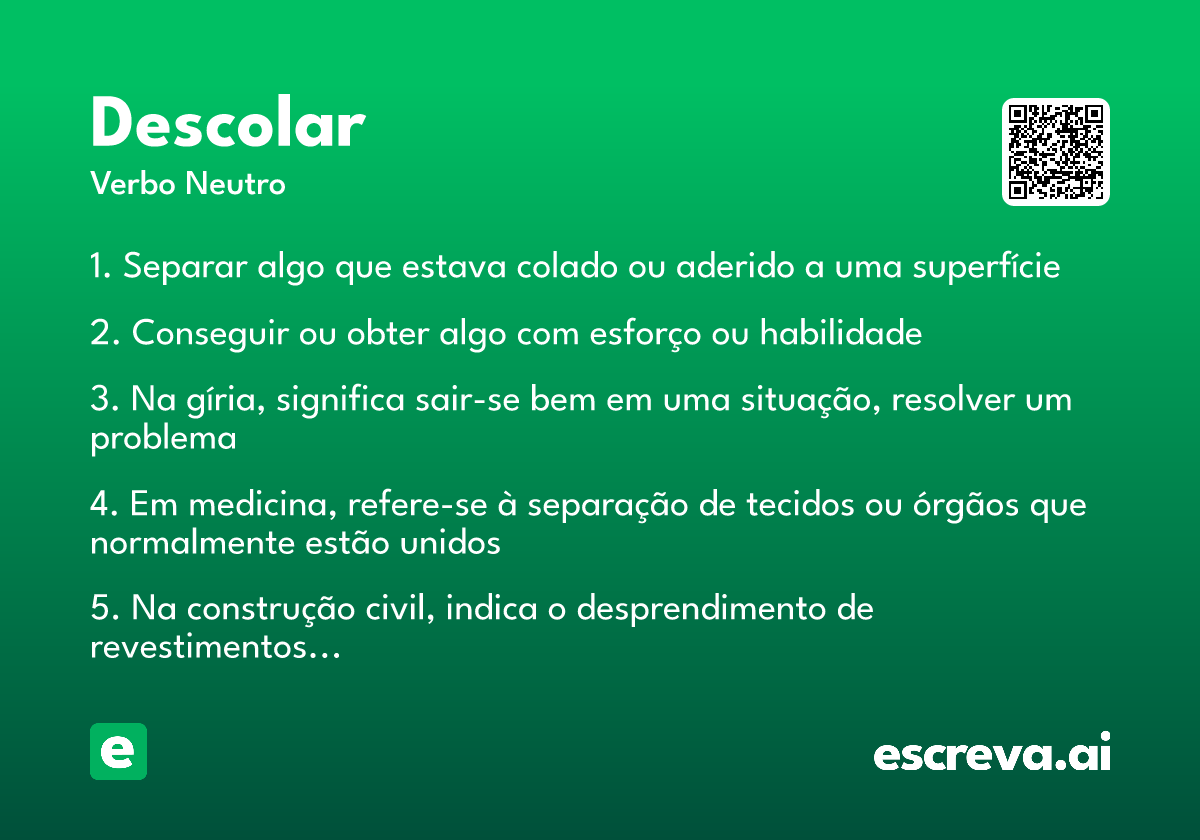 Descolar
Verbo Neutro

1. Separar algo que estava colado ou aderido a uma superfície

2. Conseguir ou obter algo com esforço ou habilidade

3. Na gíria, significa sair-se bem em uma situação, resolver um problema

4. Em medicina, refere-se à separação de tecidos ou órgãos que normalmente estão unidos

5. Na construção civil, indica o desprendimento de revestimentos...

e

escreva.ai